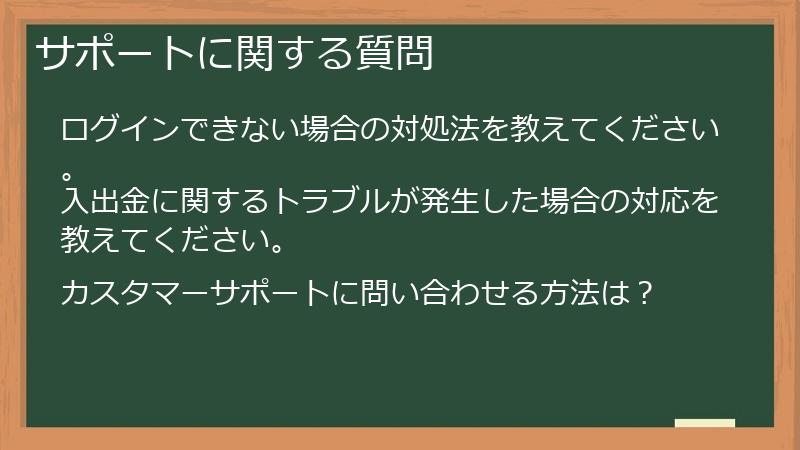 サポートに関する質問

ログインできない場合の対処法を教えてください。

入出金に関するトラブルが発生した場合の対応を教えてください。

カスタマーサポートに問い合わせる方法は？